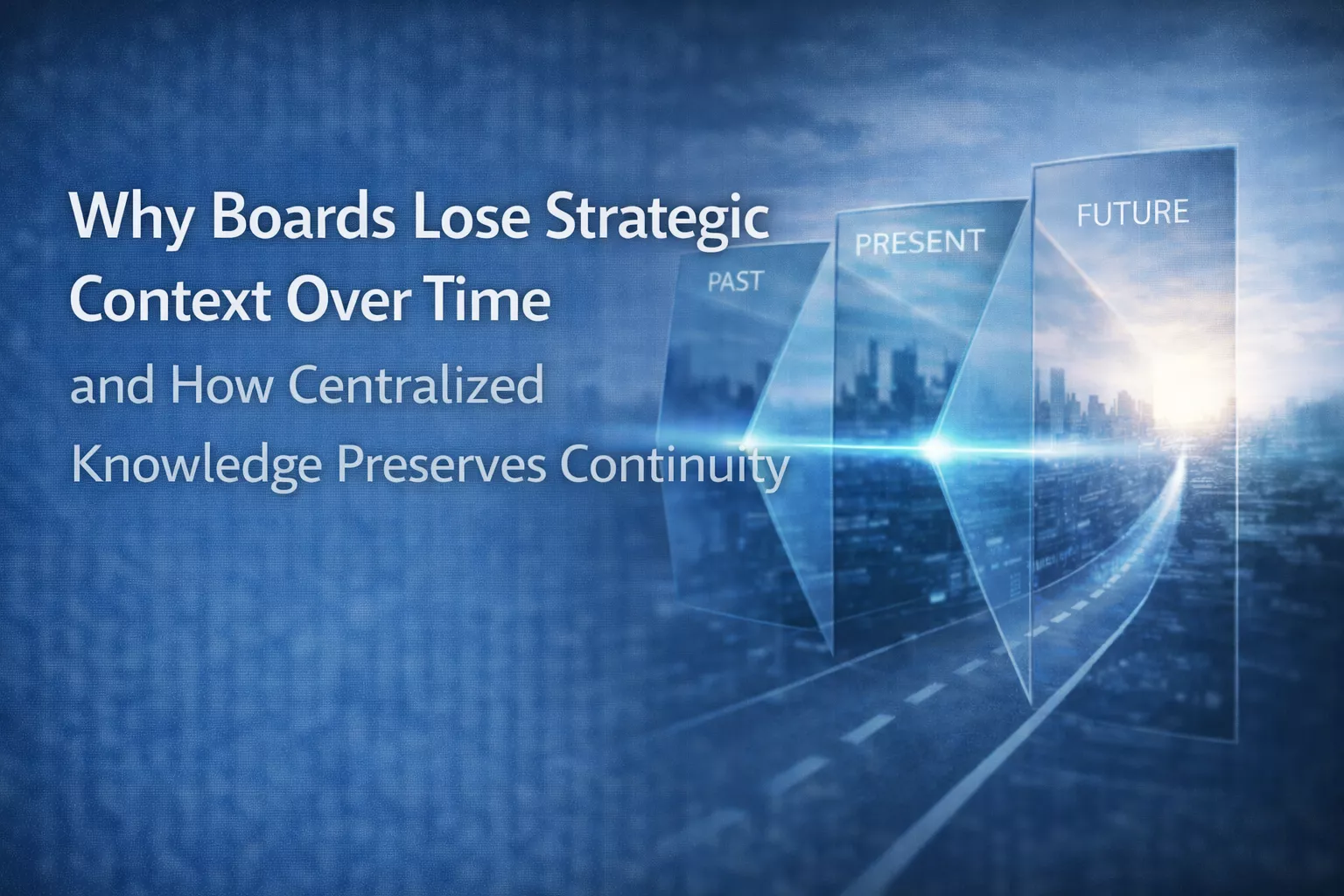 Why Boards Lose Strategic Context Over Time

and How Centralized Knowledge Preserves Continuity

PAST

PRESENT

FUTURE